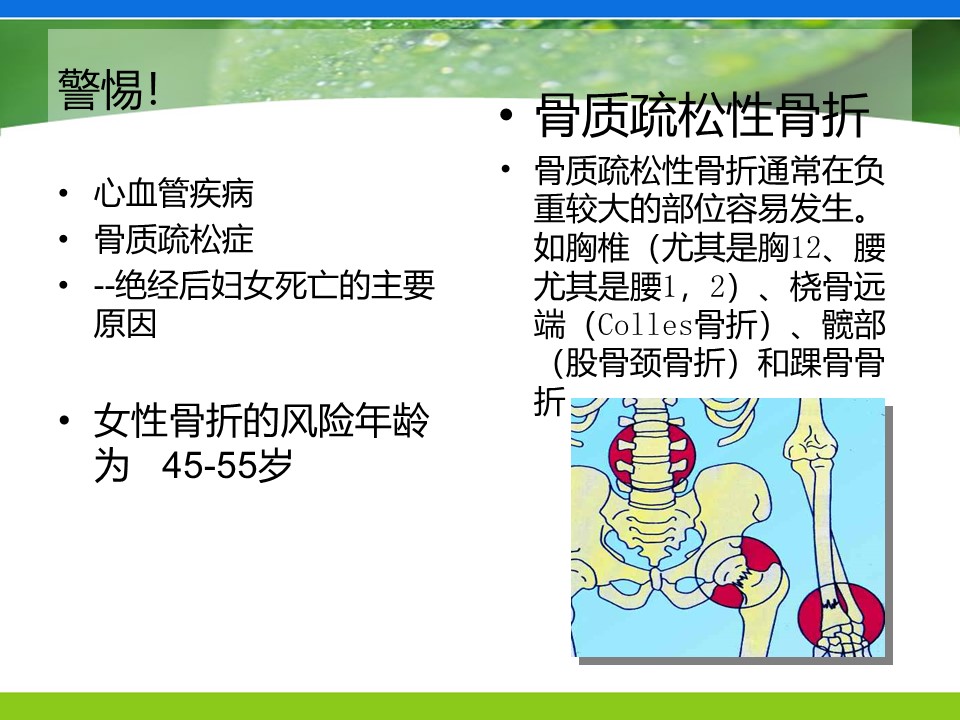 警惕!

• 心血管疾病
• 骨质疏松症
• --绝经后妇女死亡的主要原因

• 女性骨折的风险年龄为 45-55岁

• 骨质疏松性骨折

• 骨质疏松性骨折通常在负重较大的部位容易发生。如胸椎（尤其是胸12、腰尤其是腰1，2）、桡骨远端（Colles骨折）、髋部（股骨颈骨折）和踝骨骨折